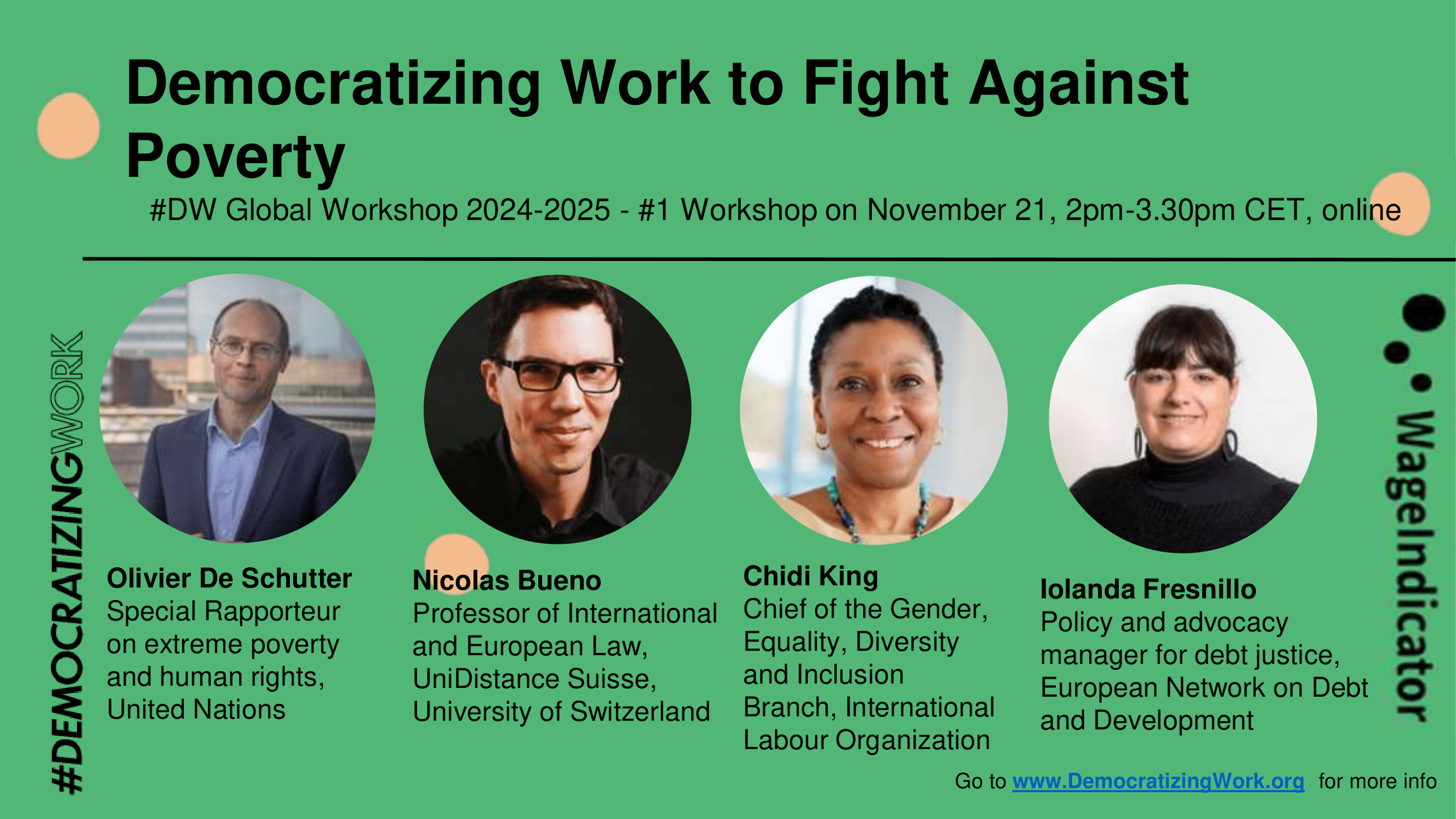 Democratizing Work to Fight Against Poverty

#DW Global Workshop 2024-2025 - #1 Workshop on November 21, 2pm-3.30pm CET, online

#DEMOCRATIZINGWORK

Olivier De Schutter
Special Rapporteur on extreme poverty and human rights, United Nations

Nicolas Bueno
Professor of International and European Law, UniDistance Suisse, University of Switzerland

Chidi King
Chief of the Gender, Equality, Diversity and Inclusion Branch, International Labour Organization

Iolanda Fresnillo
Policy and advocacy manager for debt justice, European Network on Debt and Development

WageIndicator

Go to www.DemocratizingWork.org for more info